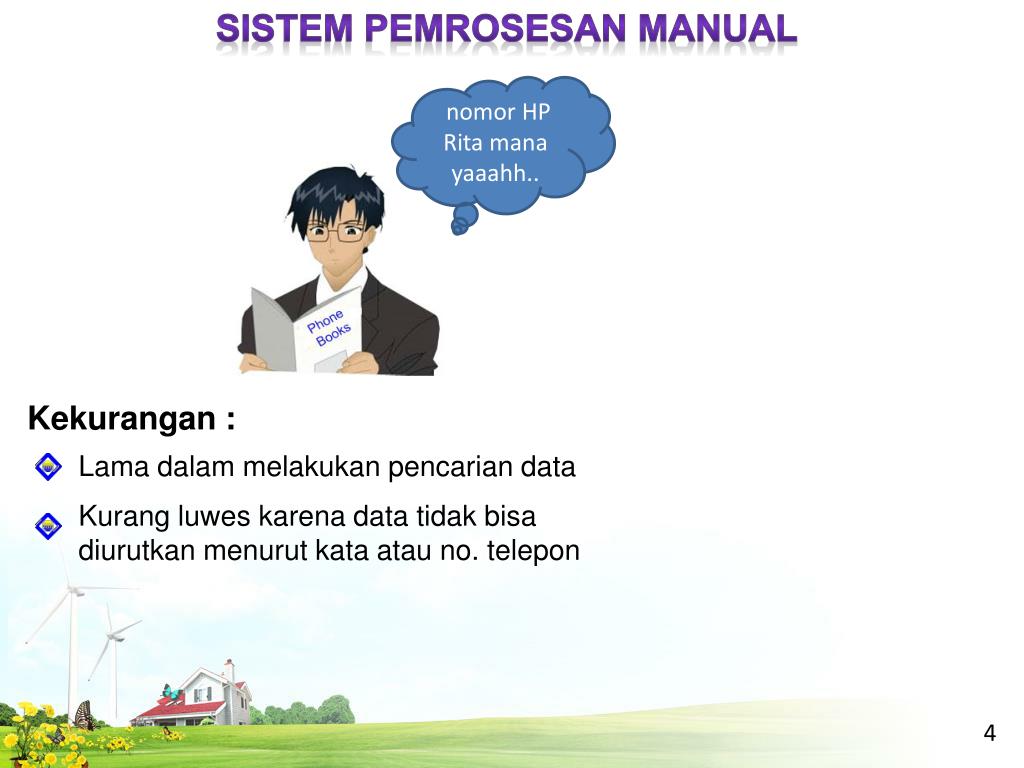 SISTEM PEMROSESAN MANUAL

nomor HP Rita mana yaaahh..

Phone Books

Kekurangan :

Lama dalam melakukan pencarian data

Kurang luwes karena data tidak bisa diurutkan menurut kata atau no. telepon

4